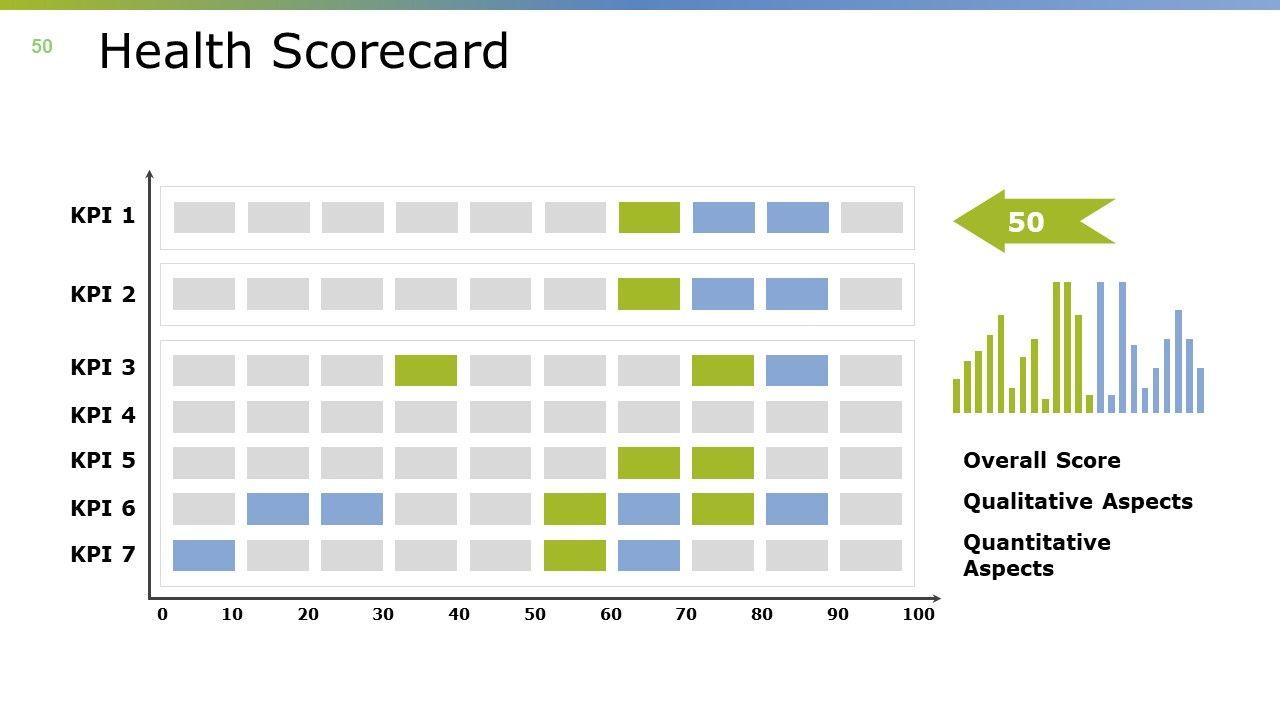 50 Health Scorecard

KPI 1
KPI 2
KPI 3
KPI 4
KPI 5
KPI 6
KPI 7

0 10 20 30 40 50 60 70 80 90 100

50

Overall Score
Qualitative Aspects
Quantitative Aspects